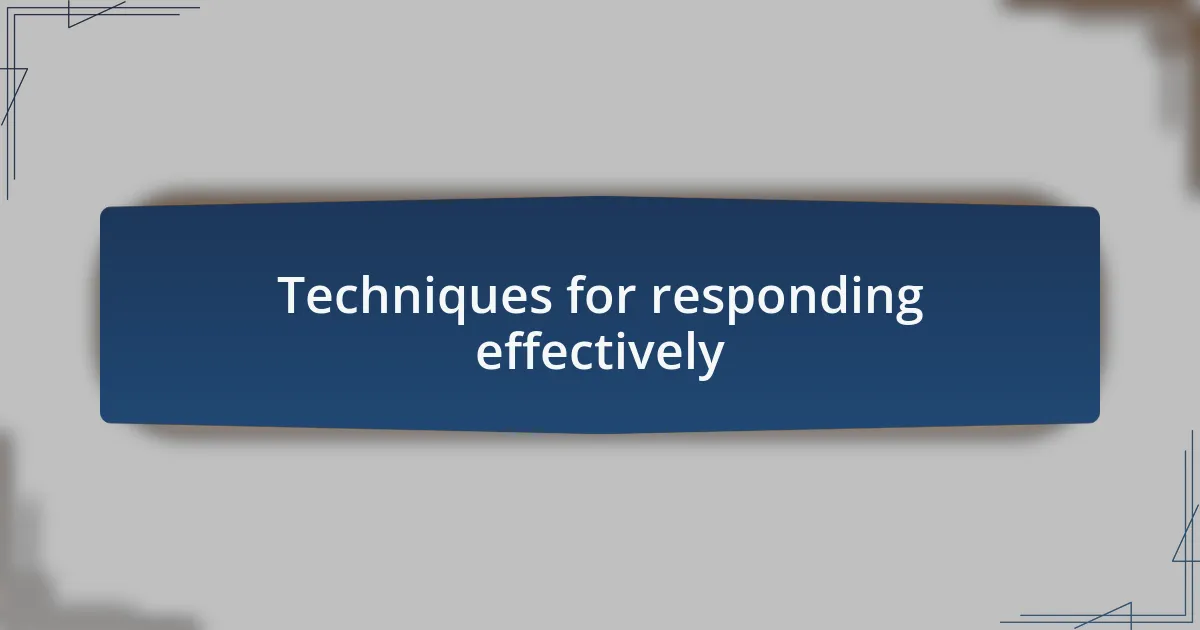 Techniques for responding effectively